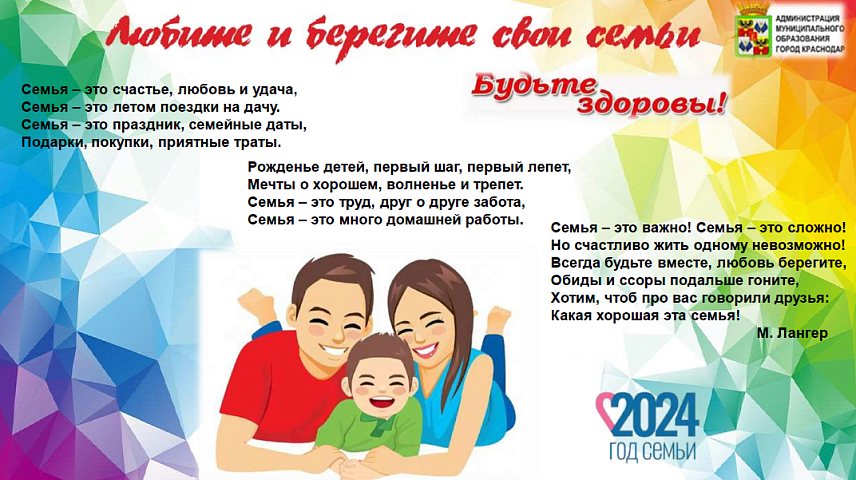 Любите и берегите свои семьи

АДМИНИСТРАЦИЯ МУНИЦИПАЛЬНОГО ОБРАЗОВАНИЯ ГОРОД КРАСНОДАР

Будьте здоровы!

Семья – это счастье, любовь и удача,
Семья – это летом поездки на дачу.
Семья – это праздник, семейные даты,
Подарки, покупки, приятные траты.

Рожденье детей, первый шаг, первый лепет,
Мечты о хорошем, волненье и трепет.
Семья – это труд, друг о друге забота,
Семья – это много домашней работы.

Семья – это важно! Семья – это сложно!
Но счастливо жить одному невозможно!
Всегда будьте вместе, любовь берегите,
Обиды и ссоры подальше гоните,
Хотим, чтоб про вас говорили друзья:
Какая хорошая эта семья!
М. Лангер

2024
ГОД СЕМЬИ